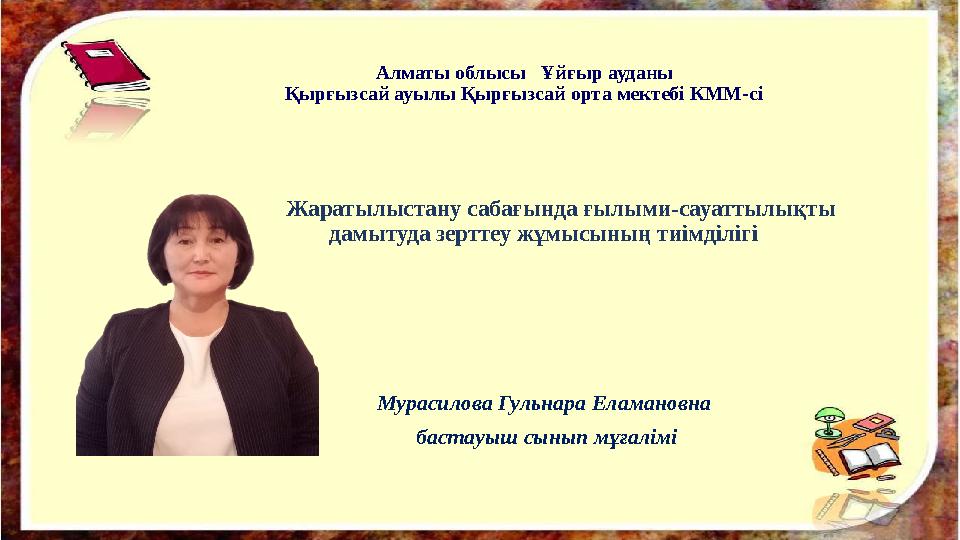 Алматы облысы Ұйғыр ауданы
Қырғызсай ауылы Қырғызсай орта мектебі КММ-сі

Жаратылыстану сабағында ғылыми-сауаттылықты дамытуда зерттеу жұмысының тиімділігі

Мурасилова Гульнара Еламановна
бастауыш сынып мұғалімі